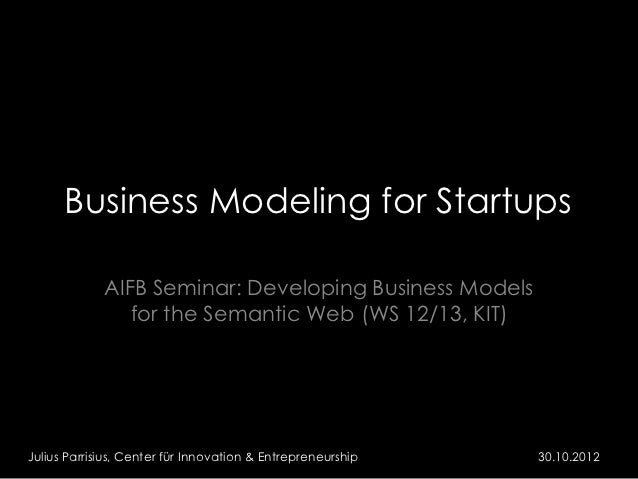 Business Modeling for Startups

AIFB Seminar: Developing Business Models for the Semantic Web (WS 12/13, KIT)

Julius Parrisius, Center für Innovation & Entrepreneurship

30.10.2012